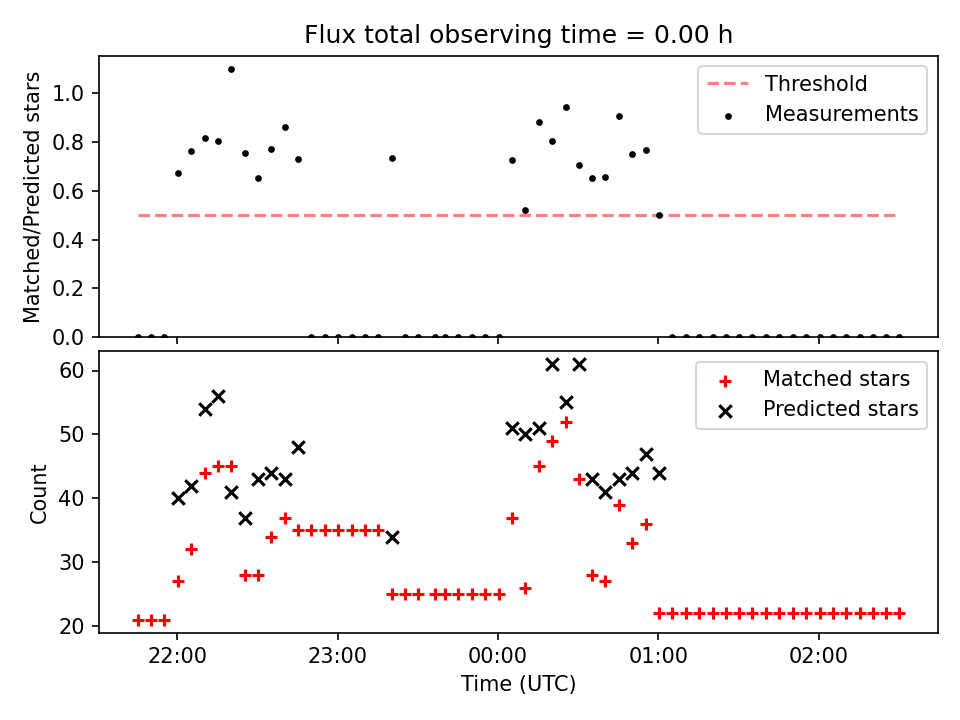 Flux total observing time = 0.00 h

Matched/Predicted stars
1.0
0.8
0.6
0.4
0.2
0.0

Threshold
Measurements

Count
60
50
40
30
20

Matched stars
Predicted stars

22:00
23:00
00:00
01:00
02:00
Time (UTC)